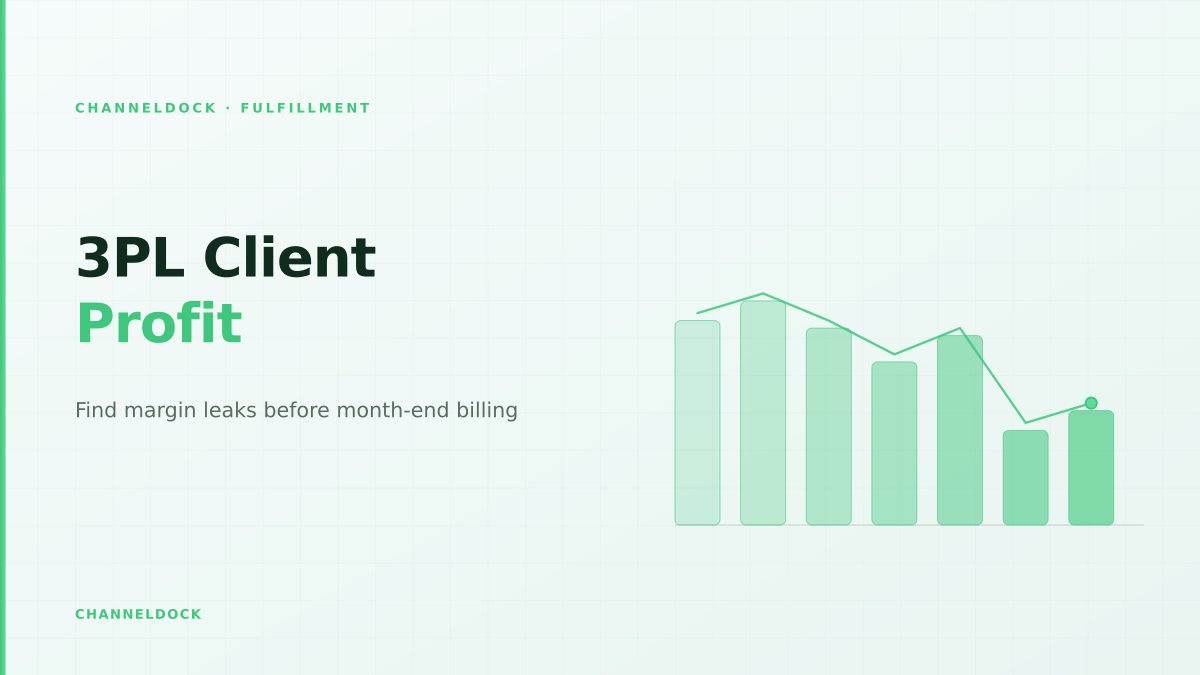 CHANNELDOCK · FULFILLMENT

3PL Client
Profit

Find margin leaks before month-end billing

CHANNELDOCK